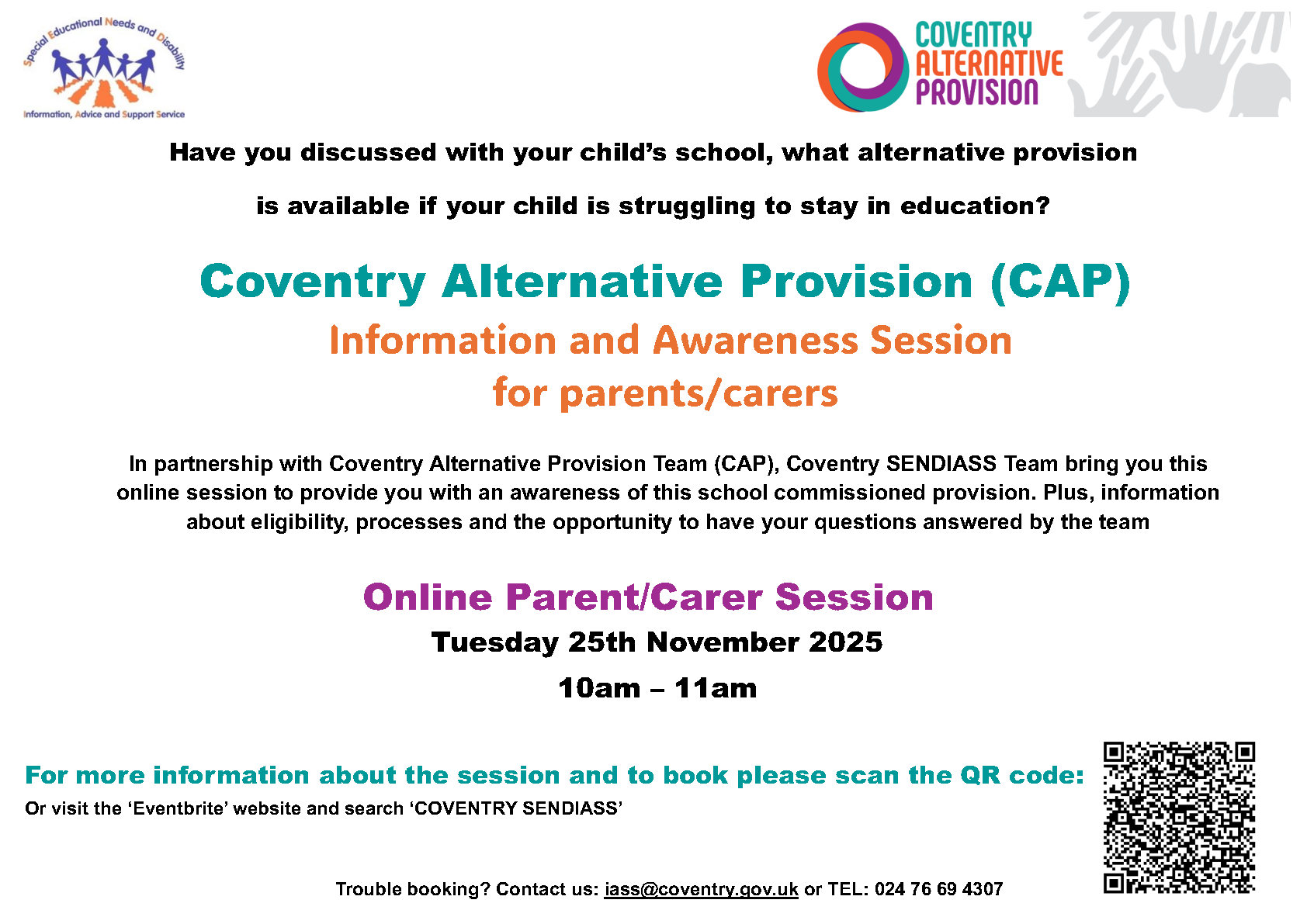 Special Educational Needs and Disability
Information, Advice and Support Service

COVENTRY ALTERNATIVE PROVISION

Have you discussed with your child's school, what alternative provision

is available if your child is struggling to stay in education?

Coventry Alternative Provision (CAP)

Information and Awareness Session
for parents/carers

In partnership with Coventry Alternative Provision Team (CAP), Coventry SENDIASS Team bring you this online session to provide you with an awareness of this school commissioned provision. Plus, information about eligibility, processes and the opportunity to have your questions answered by the team

Online Parent/Carer Session
Tuesday 25th November 2025
10am – 11am

For more information about the session and to book please scan the QR code:
Or visit the 'Eventbrite' website and search 'COVENTRY SENDIASS'

Trouble booking? Contact us: iass@coventry.gov.uk or TEL: 024 76 69 4307